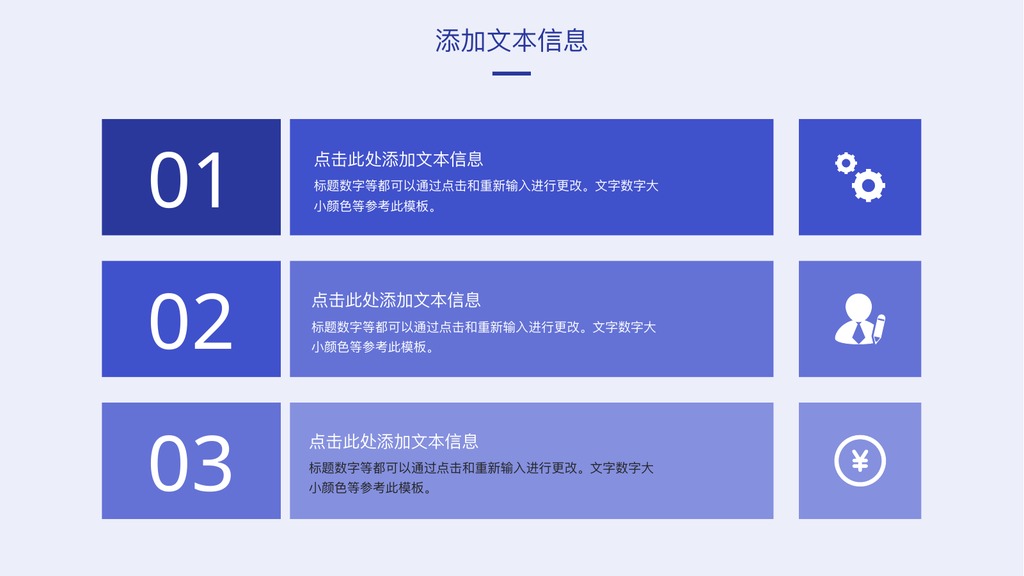 添加文本信息

01

点击此处添加文本信息

标题数字等都可以通过点击和重新输入进行更改。文字数字大小颜色等参考此模板。

02

点击此处添加文本信息

标题数字等都可以通过点击和重新输入进行更改。文字数字大小颜色等参考此模板。

03

点击此处添加文本信息

标题数字等都可以通过点击和重新输入进行更改。文字数字大小颜色等参考此模板。

¥